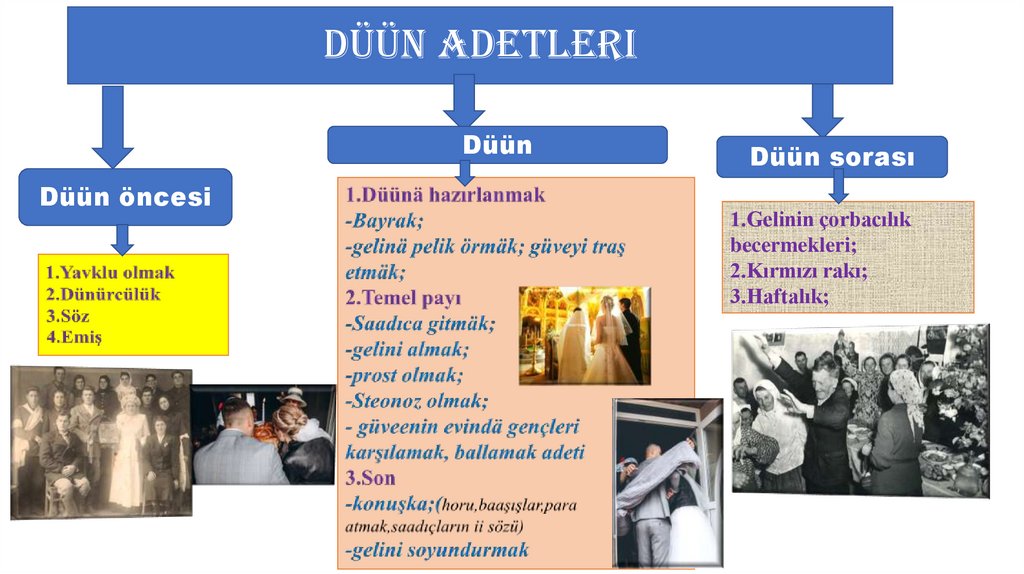 DÜÜN ADETLERI

Düün öncesi

1.Yavklu olmak
2.Dünürcülük
3.Söz
4.Emiş

Düün

1.Düünä hazırlanmak
-Bayrak;
-gelinä pelik örmäk; güveyi traş etmäk;
2.Temel payı
-Saadıca gitmäk;
-gelini almak;
-prost olmak;
-Steonoz olmak;
- güveenin evindä gençleri karşılamak, ballamak adeti
3.Son
-konuşka;(horu,baaşışlar,para atmak,saadıçların ii sözü)
-gelini soyundurmak

Düün sorası

1.Gelinin çorbacılık becermekleri;
2.Kırmızı rakı;
3.Haftalık;